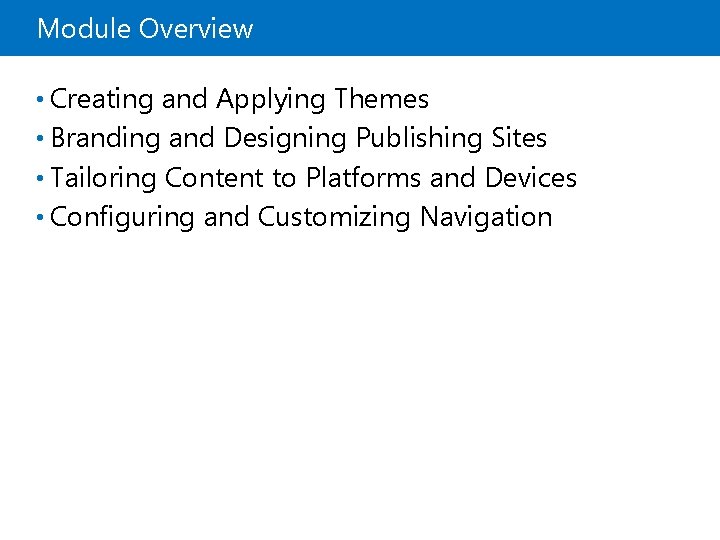 Module Overview

• Creating and Applying Themes
• Branding and Designing Publishing Sites
• Tailoring Content to Platforms and Devices
• Configuring and Customizing Navigation